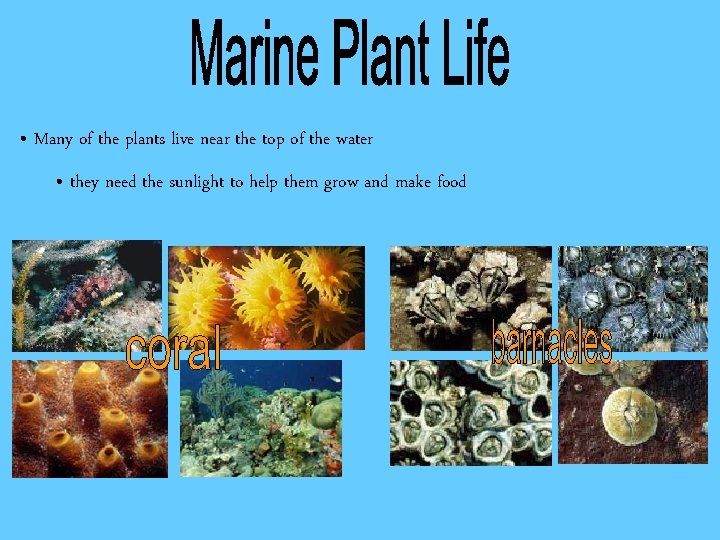 Marine Plant Life

• Many of the plants live near the top of the water

• they need the sunlight to help them grow and make food

coral

barnacles